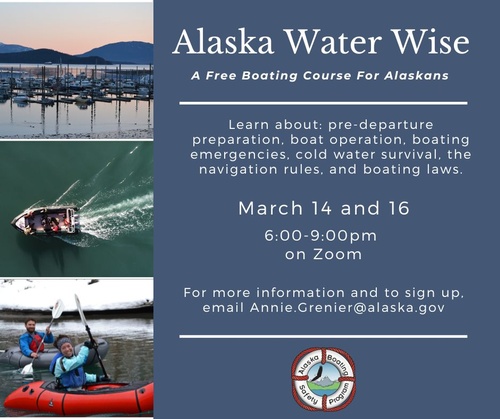 Alaska Water Wise

A Free Boating Course For Alaskans

Learn about: pre-departure preparation, boat operation, boating emergencies, cold water survival, the navigation rules, and boating laws.

March 14 and 16

6:00-9:00pm
on Zoom

For more information and to sign up, email Annie.Grenier@alaska.gov

Alaska Boating Safety Program